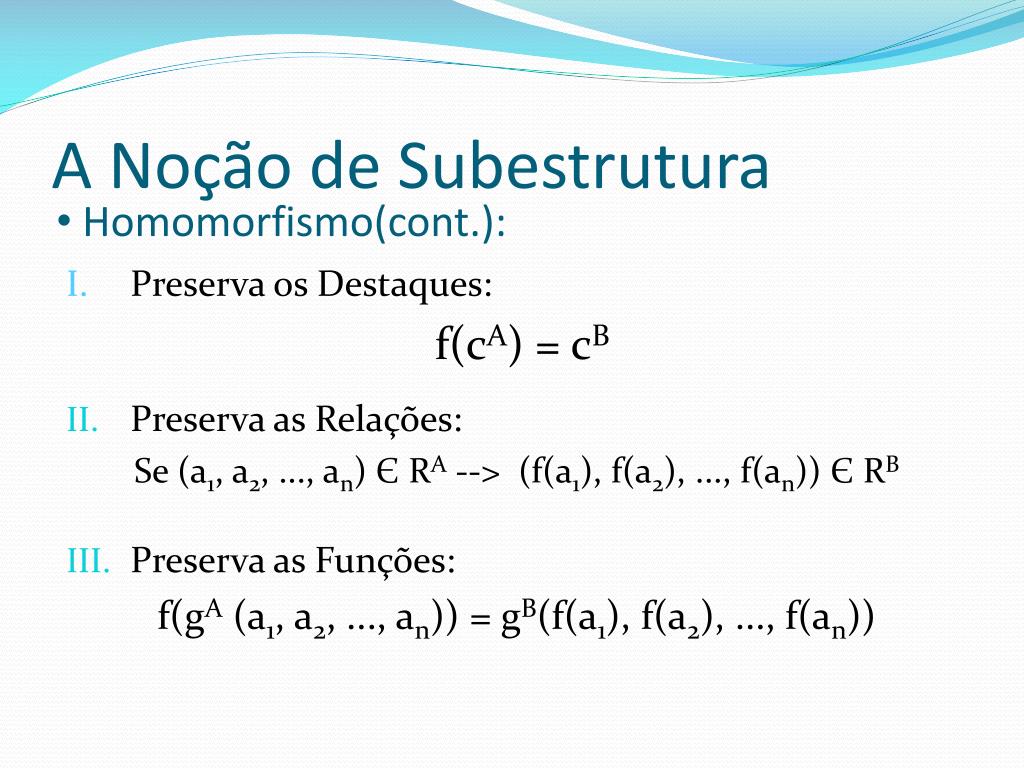 A Noção de Subestrutura

• Homomorfismo(cont.):

I. Preserva os Destaques:

$f(c^A) = c^B$

II. Preserva as Relações:

Se $(a_1, a_2, ..., a_n) \in R^A$ --> $(f(a_1), f(a_2), ..., f(a_n)) \in R^B$

III. Preserva as Funções:

$f(g^A (a_1, a_2, ..., a_n)) = g^B(f(a_1), f(a_2), ..., f(a_n))$